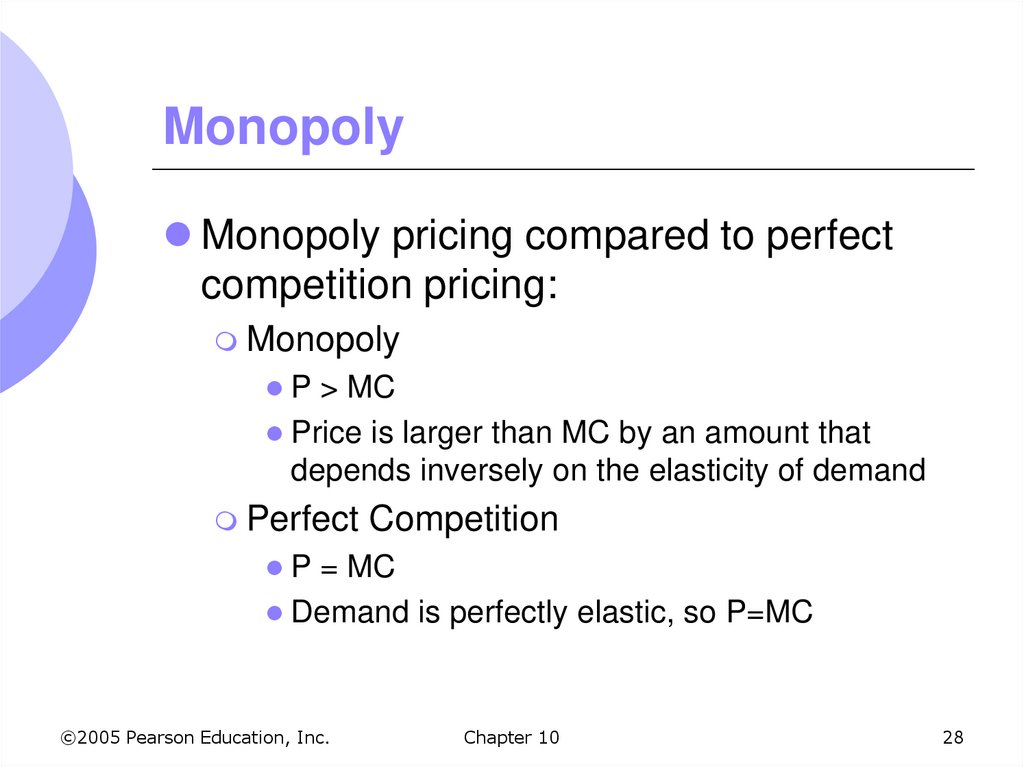 Monopoly

Monopoly pricing compared to perfect competition pricing:

Monopoly

P > MC

Price is larger than MC by an amount that depends inversely on the elasticity of demand

Perfect Competition

P = MC

Demand is perfectly elastic, so P=MC

©2005 Pearson Education, Inc.

Chapter 10

28